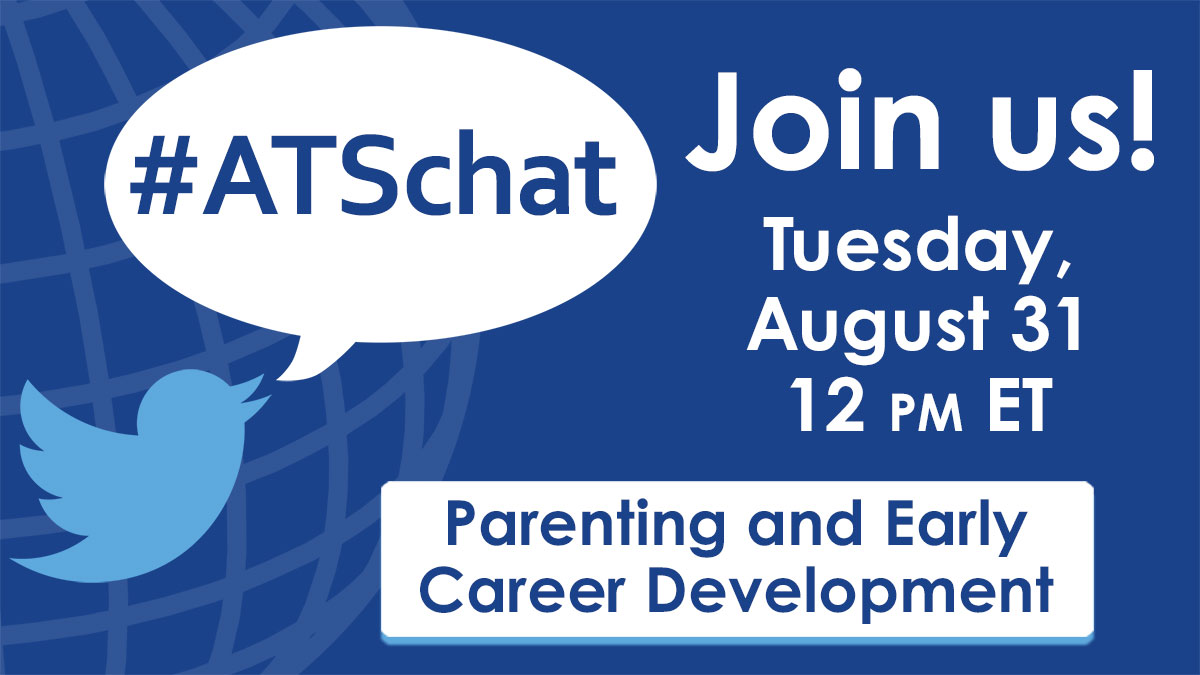 #ATSchat

Join us!

Tuesday, August 31 12 PM ET

Parenting and Early Career Development